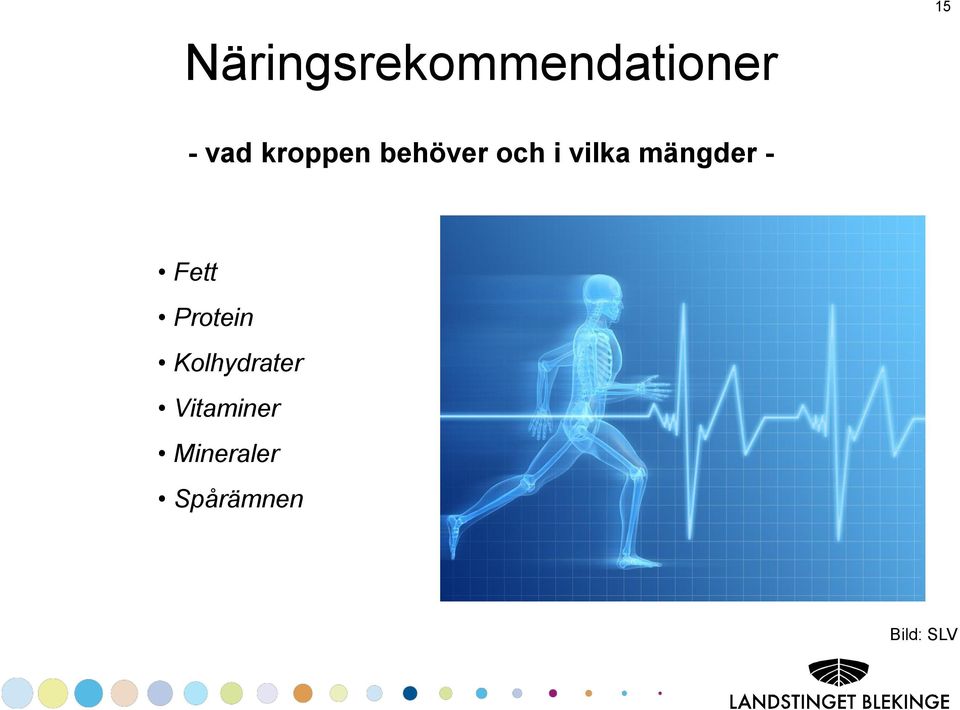 15

Näringsrekommendationer

- vad kroppen behöver och i vilka mängder -

• Fett
• Protein
• Kolhydrater
• Vitaminer
• Mineraler
• Spårämnen

Bild: SLV

LANDSTINGET BLEKINGE